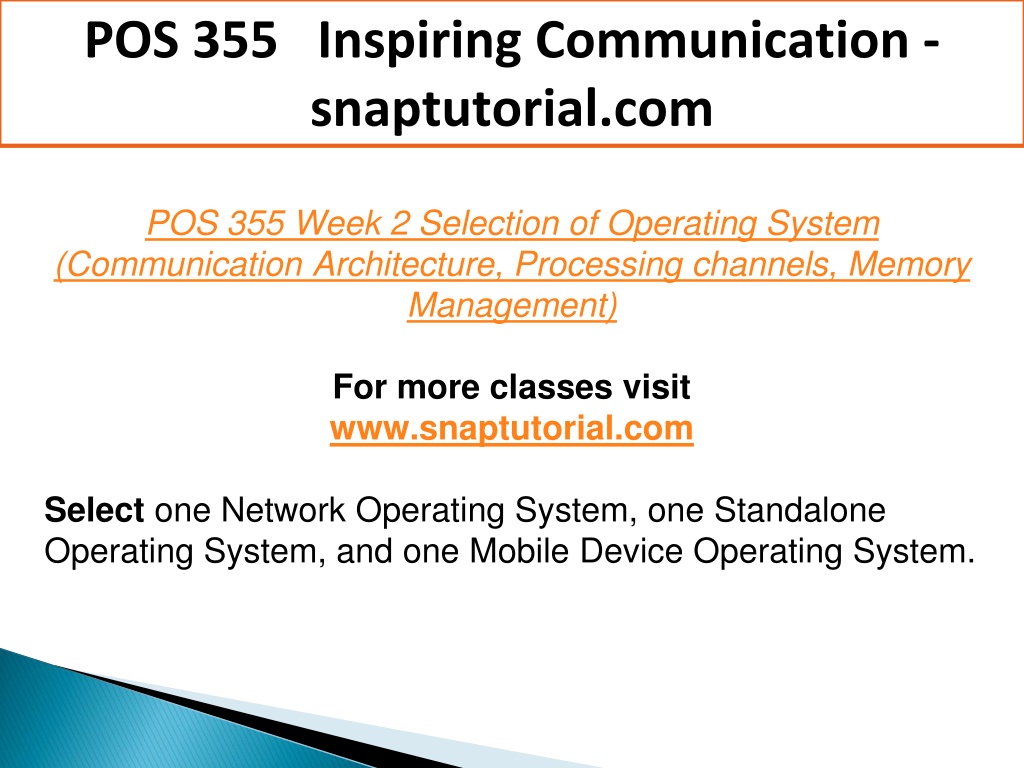 POS 355 Inspiring Communication - snaptutorial.com

POS 355 Week 2 Selection of Operating System (Communication Architecture, Processing channels, Memory Management)

For more classes visit
www.snaptutorial.com

Select one Network Operating System, one Standalone Operating System, and one Mobile Device Operating System.